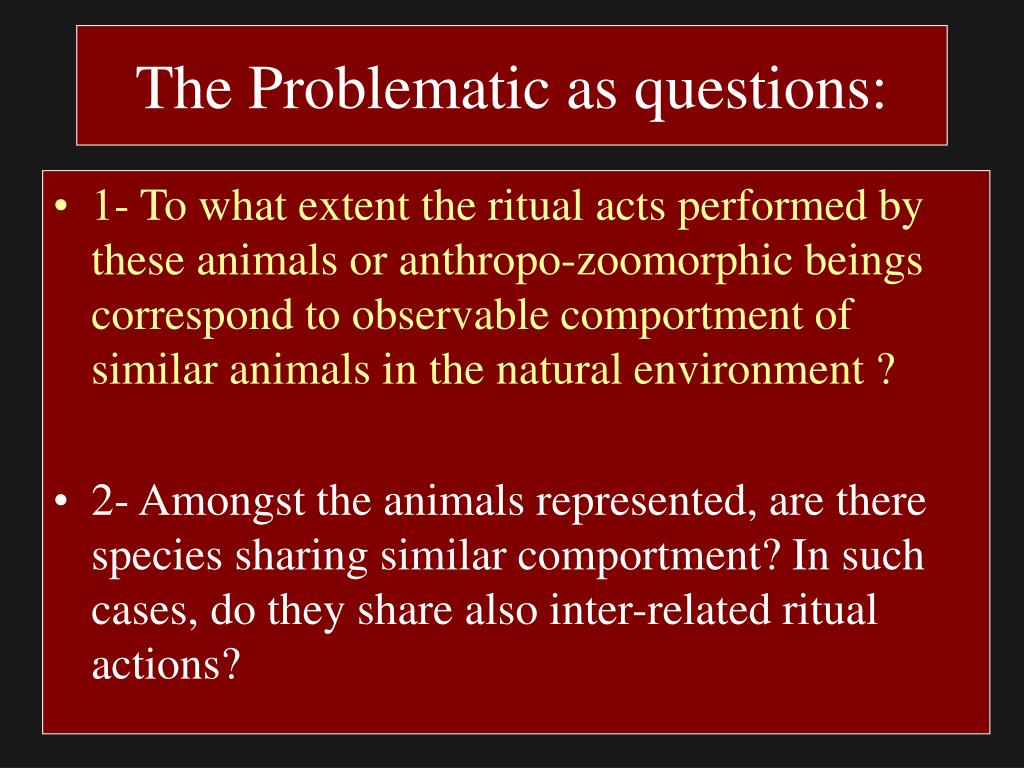 The Problematic as questions:

• 1- To what extent the ritual acts performed by these animals or anthropo-zoomorphic beings correspond to observable comportment of similar animals in the natural environment ?

• 2- Amongst the animals represented, are there species sharing similar comportment? In such cases, do they share also inter-related ritual actions?